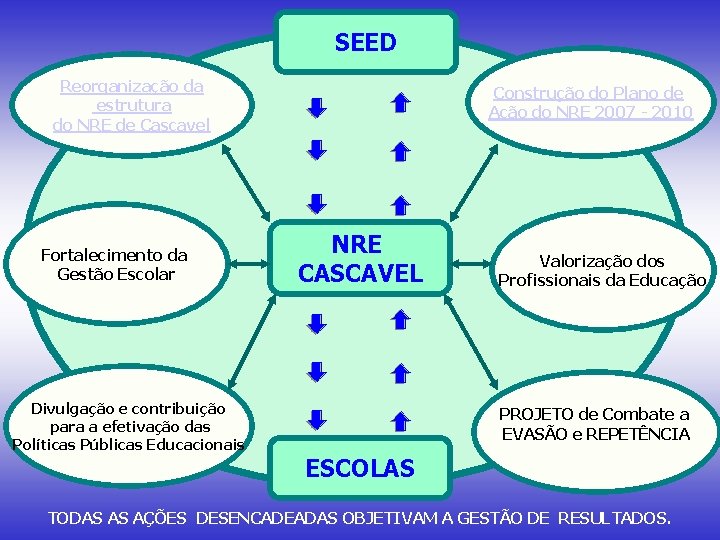 SEED

Reorganização da estrutura do NRE de Cascavel

Construção do Plano de Ação do NRE 2007 - 2010

Fortalecimento da Gestão Escolar

NRE CASCAVEL

Valorização dos Profissionais da Educação

Divulgação e contribuição para a efetivação das Políticas Públicas Educacionais

PROJETO de Combate a EVASÃO e REPETÊNCIA

ESCOLAS

TODAS AS AÇÕES DESENCADEADAS OBJETIVAM A GESTÃO DE RESULTADOS.